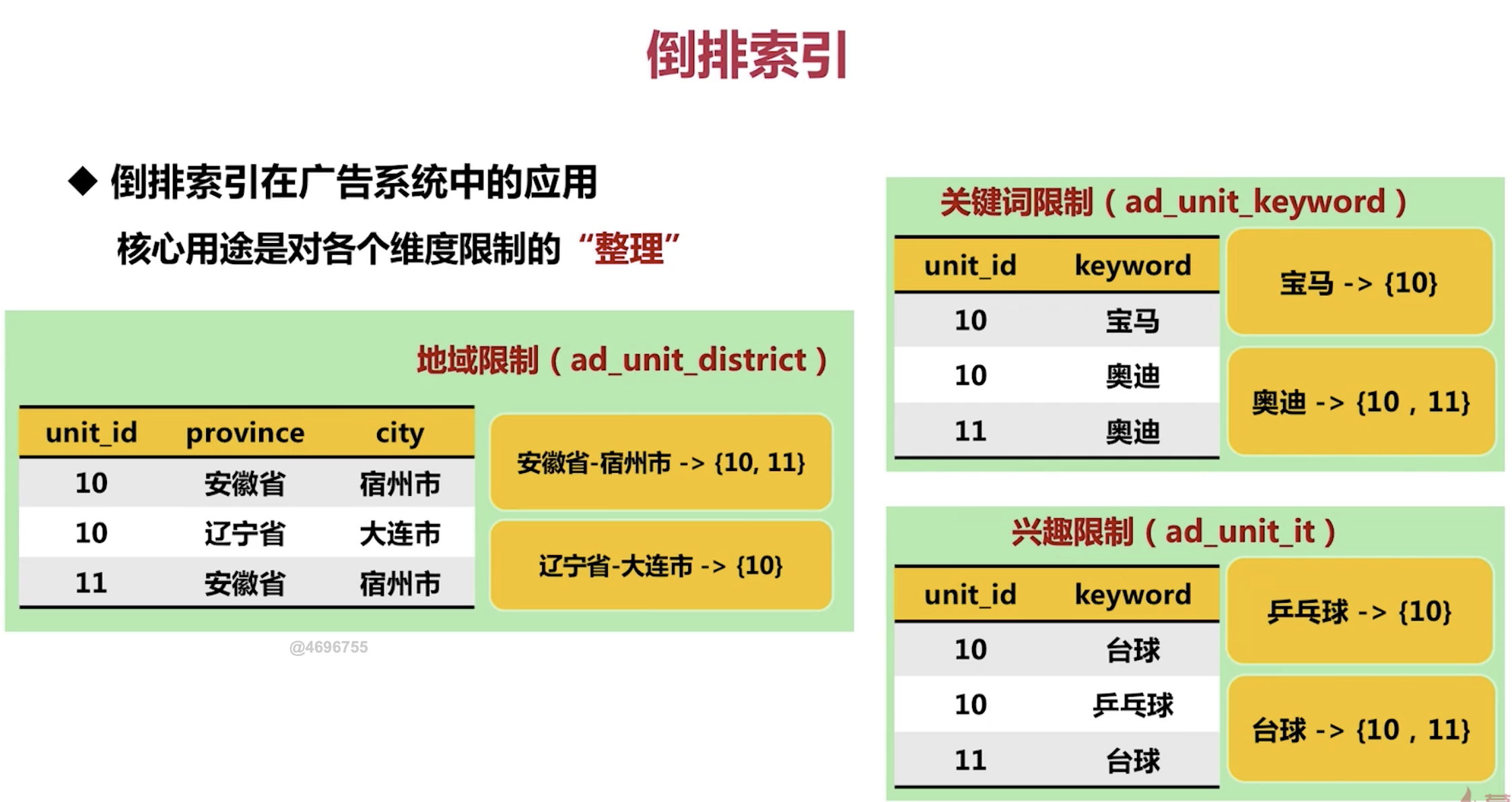 倒排索引

◆ 倒排索引在广告系统中的应用

核心用途是对各个维度限制的“整理”

地域限制（ad_unit_district）

| unit_id | province | city |
|---|---|---|
| 10 | 安徽省 | 宿州市 |
| 10 | 辽宁省 | 大连市 |
| 11 | 安徽省 | 宿州市 |

安徽省-宿州市 -> {10, 11}

辽宁省-大连市 -> {10}

@4696755

关键词限制（ad_unit_keyword）

| unit_id | keyword |
|---|---|
| 10 | 宝马 |
| 10 | 奥迪 |
| 11 | 奥迪 |

宝马 -> {10}

奥迪 -> {10，11}

兴趣限制（ad_unit_it）

| unit_id | keyword |
|---|---|
| 10 | 台球 |
| 10 | 乒乓球 |
| 11 | 台球 |

乒乓球 -> {10}

台球 -> {10，11}